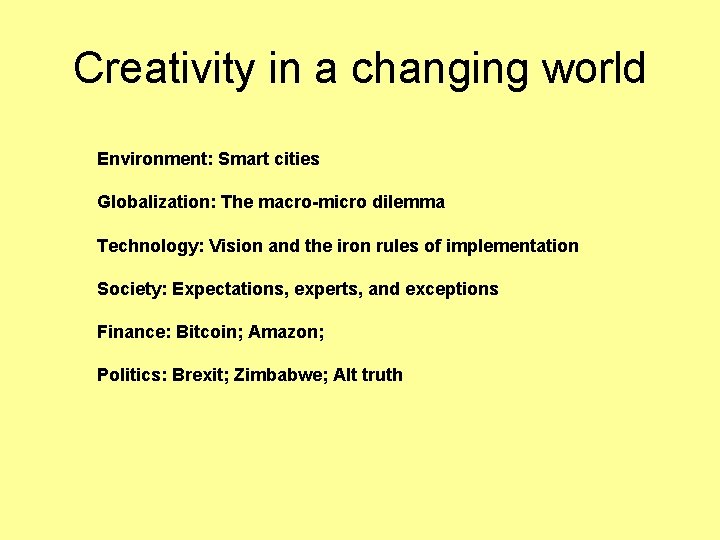 Creativity in a changing world

Environment: Smart cities

Globalization: The macro-micro dilemma

Technology: Vision and the iron rules of implementation

Society: Expectations, experts, and exceptions

Finance: Bitcoin; Amazon;

Politics: Brexit; Zimbabwe; Alt truth